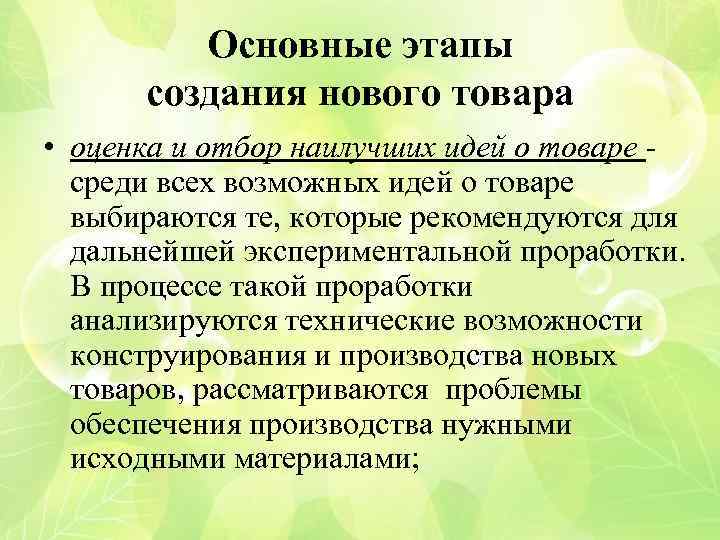 Основные этапы создания нового товара

• оценка и отбор наилучших идей о товаре - среди всех возможных идей о товаре выбираются те, которые рекомендуются для дальнейшей экспериментальной проработки. В процессе такой проработки анализируются технические возможности конструирования и производства новых товаров, рассматриваются проблемы обеспечения производства нужными исходными материалами;